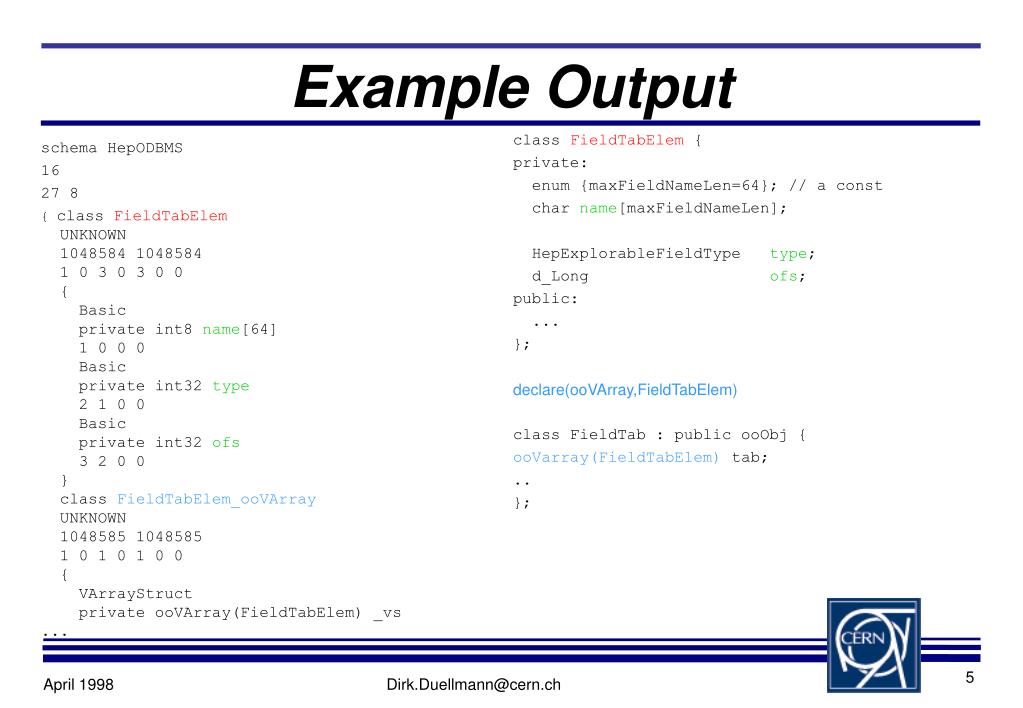 Example Output

schema HepODBMS
16
27 8
{ class FieldTabElem
UNKNOWN
1048584 1048584
1 0 3 0 3 0 0
{
Basic
private int8 name[64]
1 0 0 0
Basic
private int32 type
2 1 0 0
Basic
private int32 ofs
3 2 0 0
}
class FieldTabElem_ooVArray
UNKNOWN
1048585 1048585
1 0 1 0 1 0 0
{
VArrayStruct
private ooVArray(FieldTabElem) _vs
...

class FieldTabElem {
private:
enum {maxFieldNameLen=64}; // a const
char name[maxFieldNameLen];

HepExplorableFieldType type;
d_Long ofs;
public:
...
};

declare(ooVArray,FieldTabElem)

class FieldTab : public ooObj {
ooVarray(FieldTabElem) tab;
..
};

CERN

April 1998 Dirk.Duellmann@cern.ch 5